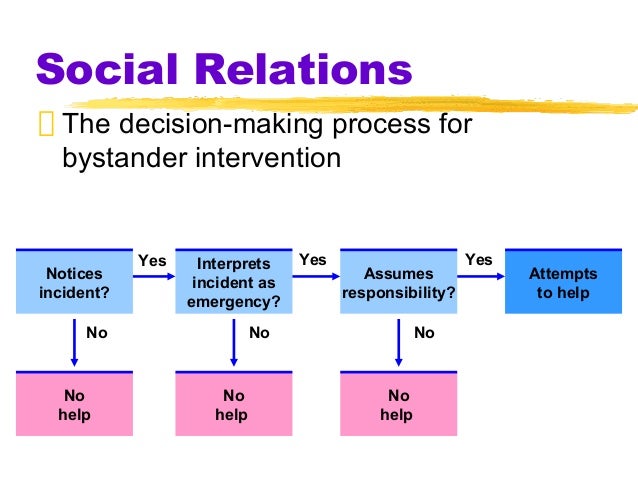 Social Relations

The decision-making process for bystander intervention

Notices incident?

Yes

Interprets incident as emergency?

Yes

Assumes responsibility?

Yes

Attempts to help

No

No

No

No help

No help

No help